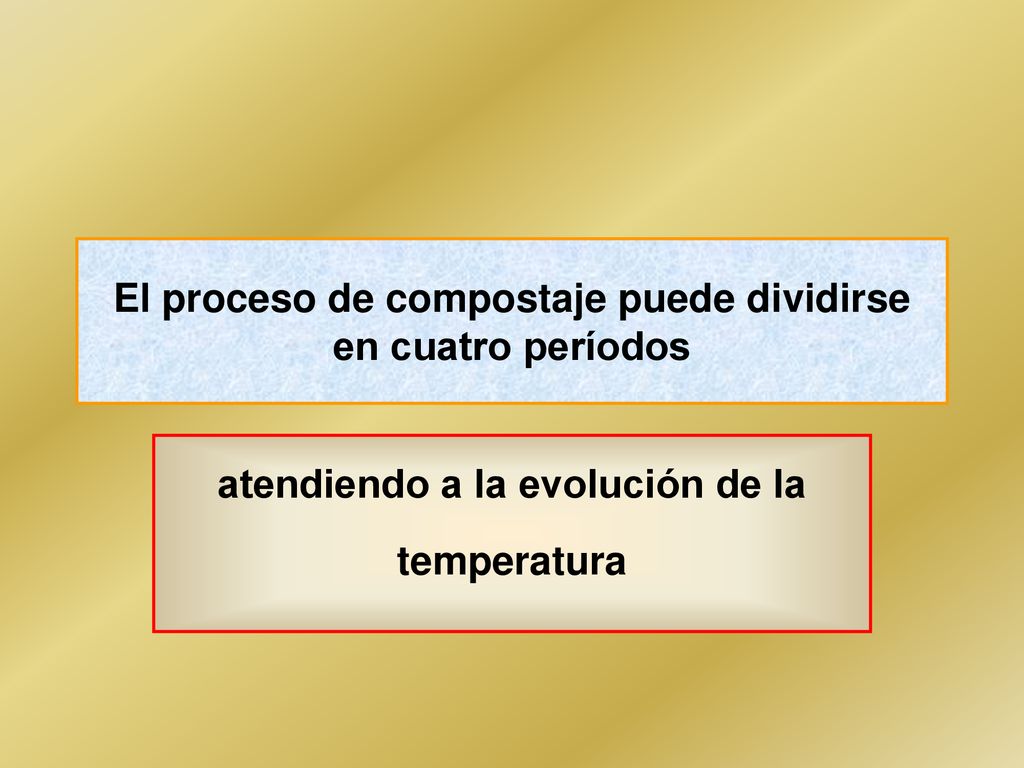 El proceso de compostaje puede dividirse en cuatro períodos

atendiendo a la evolución de la temperatura